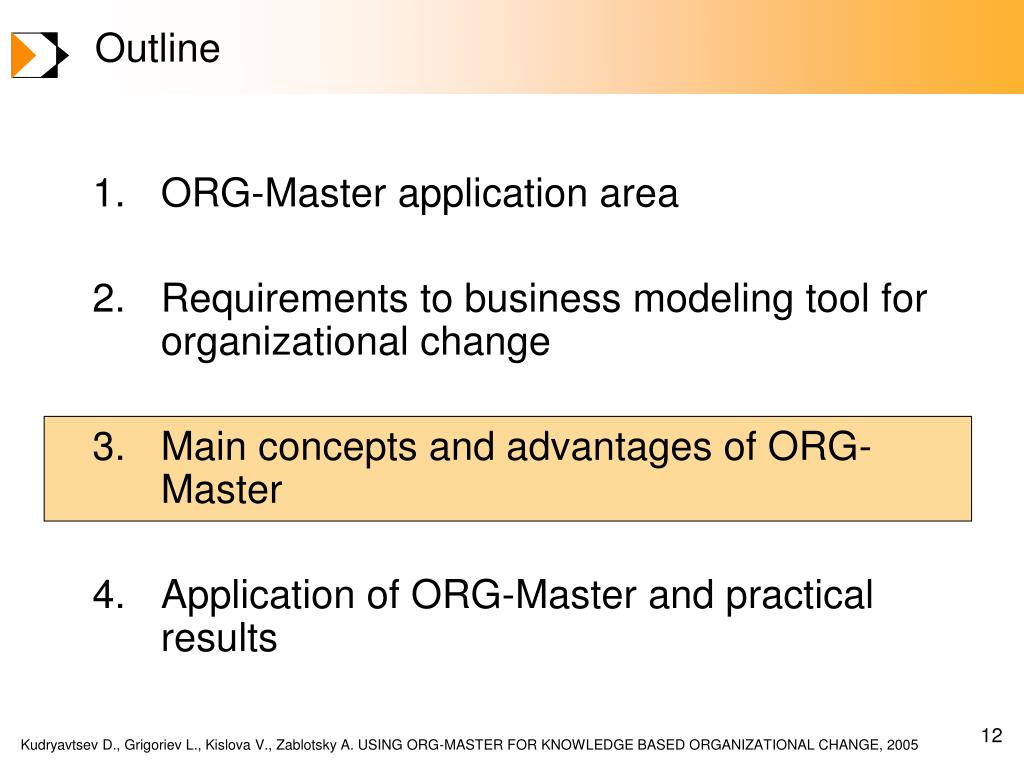 Outline

1. ORG-Master application area

2. Requirements to business modeling tool for organizational change

3. Main concepts and advantages of ORG-Master

4. Application of ORG-Master and practical results

Kudryavtsev D., Grigoriev L., Kislova V., Zablotsky A. USING ORG-MASTER FOR KNOWLEDGE BASED ORGANIZATIONAL CHANGE, 2005

12